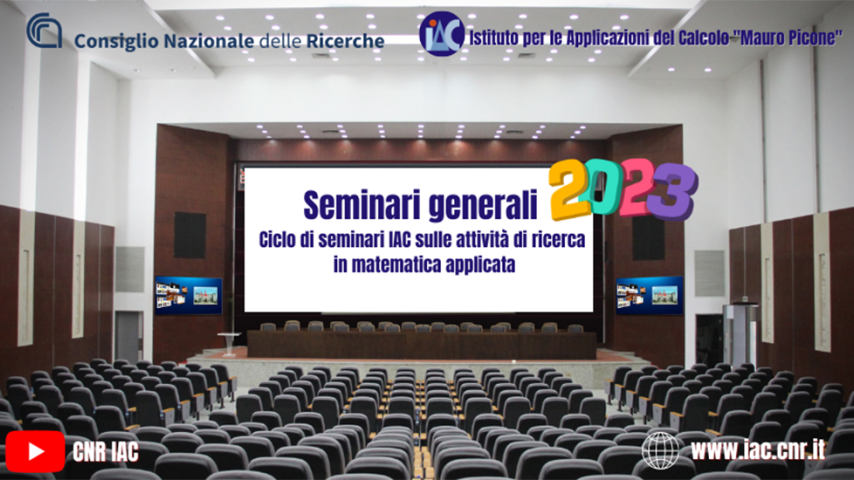 Consiglio Nazionale delle Ricerche

IAC Istituto per le Applicazioni del Calcolo "Mauro Picone"

Seminari generali

2023

Ciclo di seminari IAC sulle attività di ricerca in matematica applicata

CNR IAC

www.iac.cnr.it